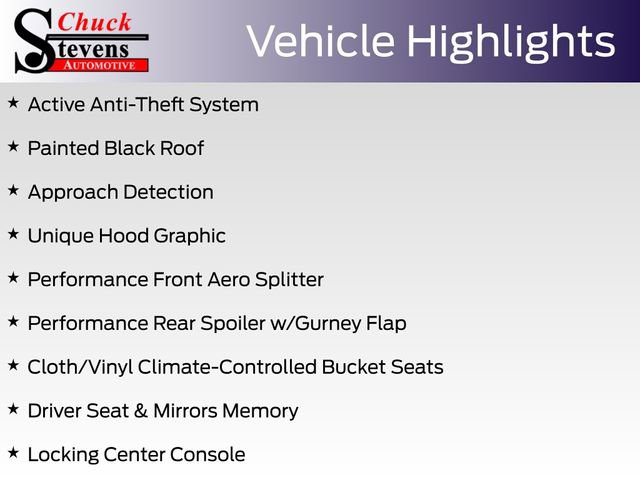 Chuck Stevens AUTOMOTIVE

Vehicle Highlights

★ Active Anti-Theft System

★ Painted Black Roof

★ Approach Detection

★ Unique Hood Graphic

★ Performance Front Aero Splitter

★ Performance Rear Spoiler w/Gurney Flap

★ Cloth/Vinyl Climate-Controlled Bucket Seats

★ Driver Seat & Mirrors Memory

★ Locking Center Console